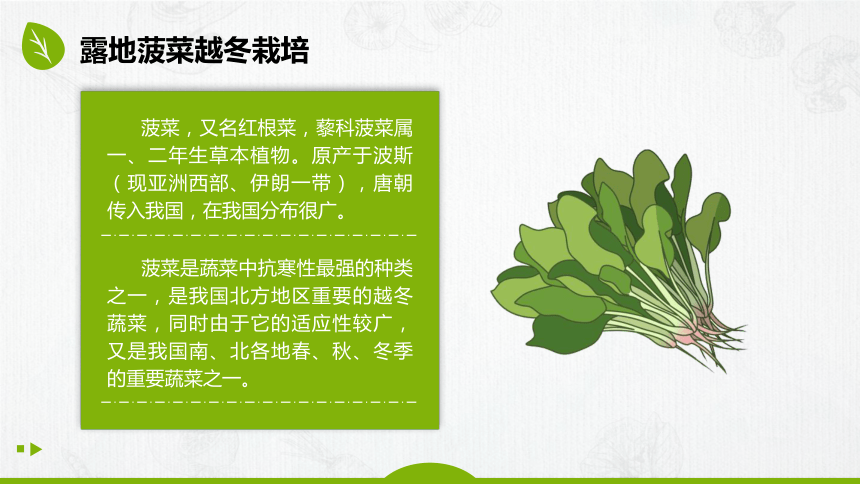 露地菠菜越冬栽培

菠菜，又名红根菜，藜科菠菜属一、二年生草本植物。原产于波斯（现亚洲西部、伊朗一带），唐朝传入我国，在我国分布很广。

菠菜是蔬菜中抗寒性最强的种类之一，是我国北方地区重要的越冬蔬菜，同时由于它的适应性较广，又是我国南、北各地春、秋、冬季的重要蔬菜之一。